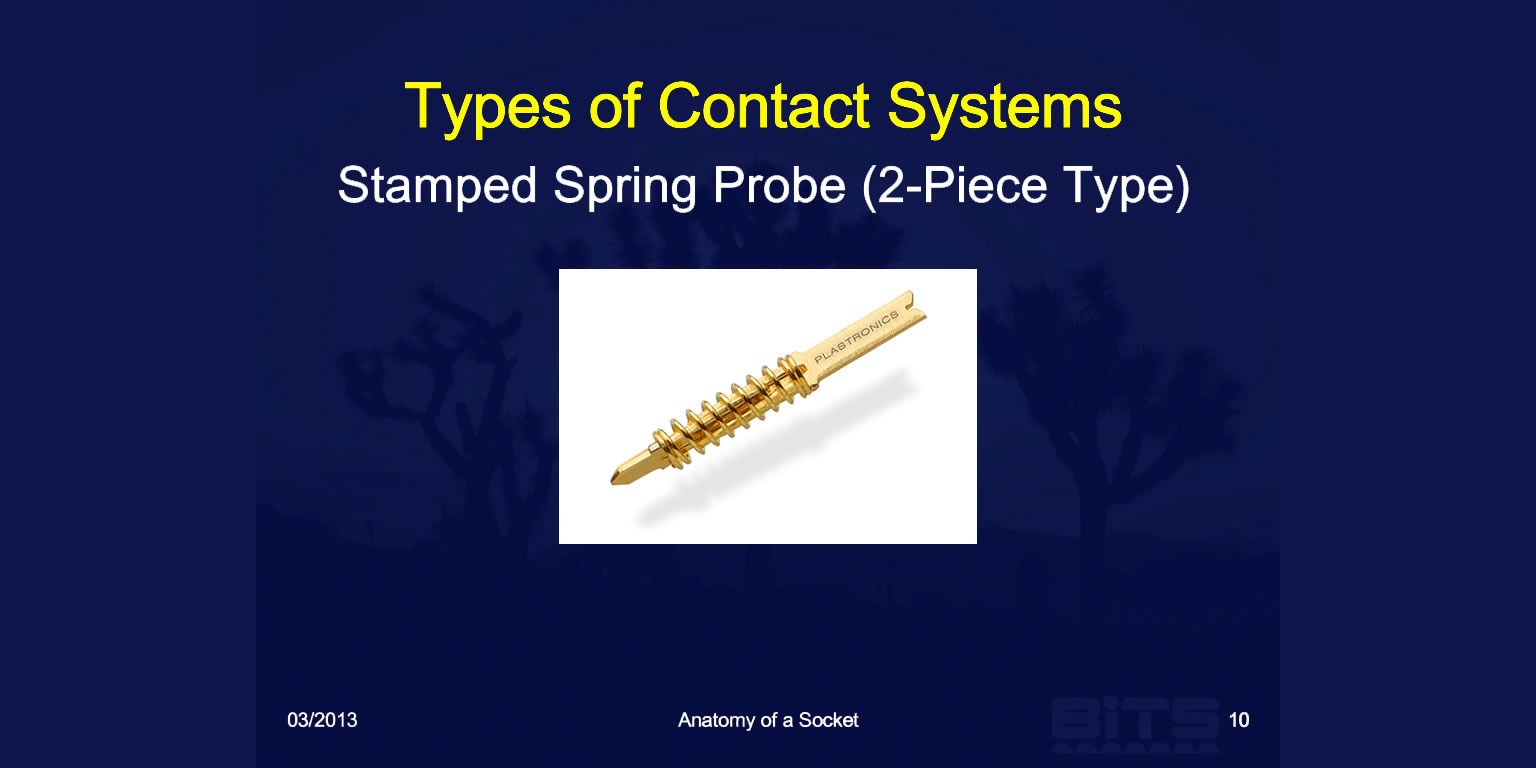 Types of Contact Systems
Stamped Spring Probe (2-Piece Type)

PLASTRONICS

03/2013
Anatomy of a Socket
BiTS
10